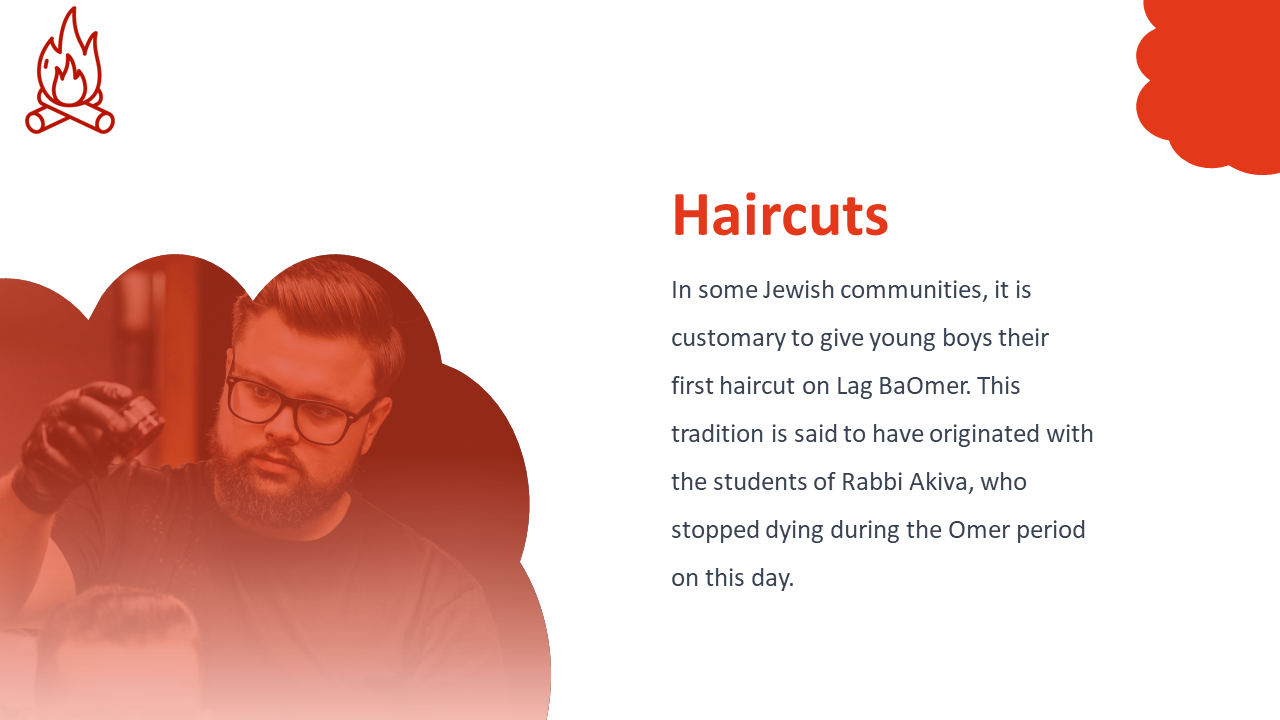 Haircuts

In some Jewish communities, it is customary to give young boys their first haircut on Lag BaOmer. This tradition is said to have originated with the students of Rabbi Akiva, who stopped dying during the Omer period on this day.